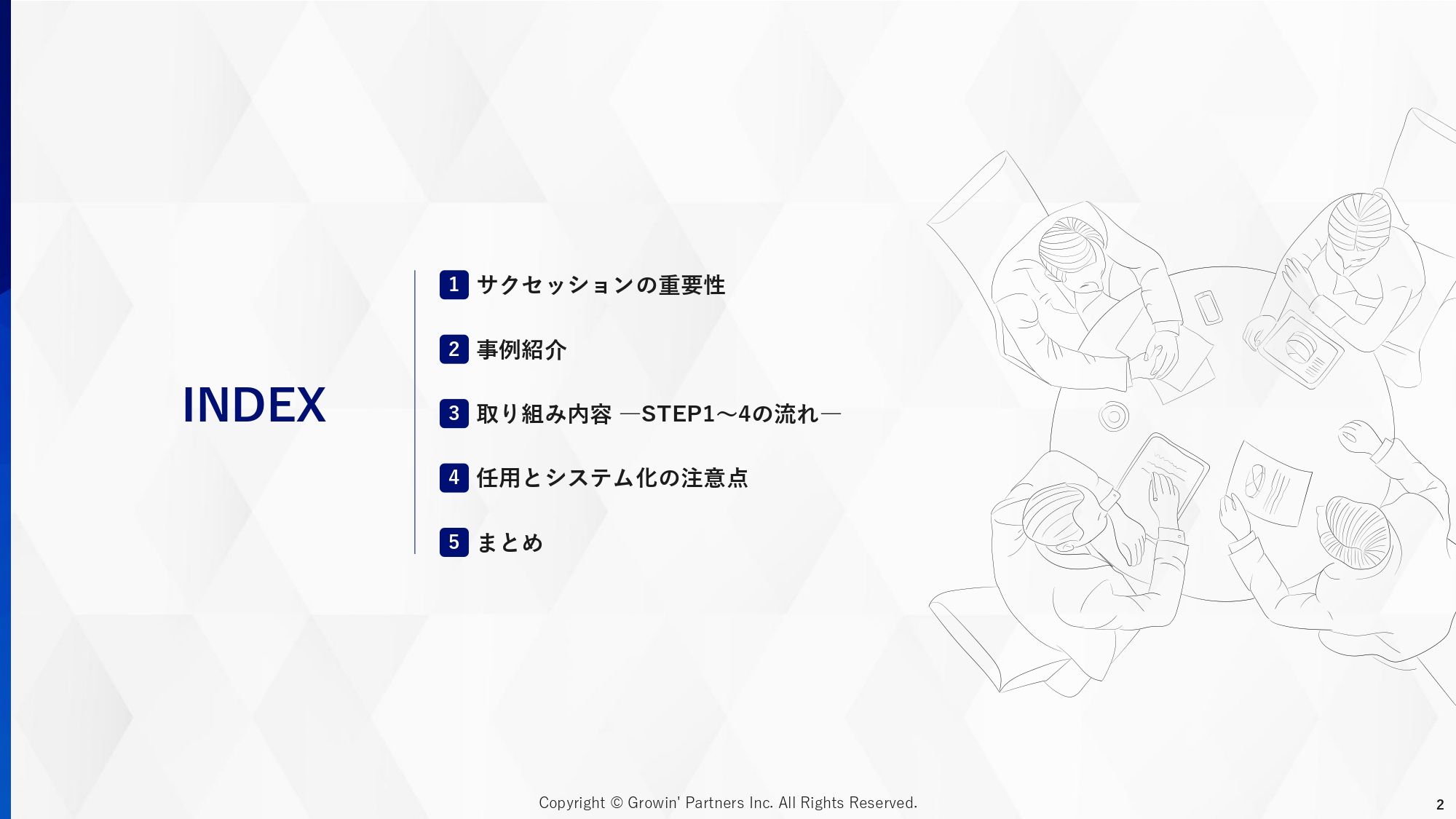 INDEX

1 サクセッションの重要性

2 事例紹介

3 取り組み内容 ―STEP1～4の流れ―

4 任用とシステム化の注意点

5 まとめ

Copyright © Growin' Partners Inc. All Rights Reserved.

2